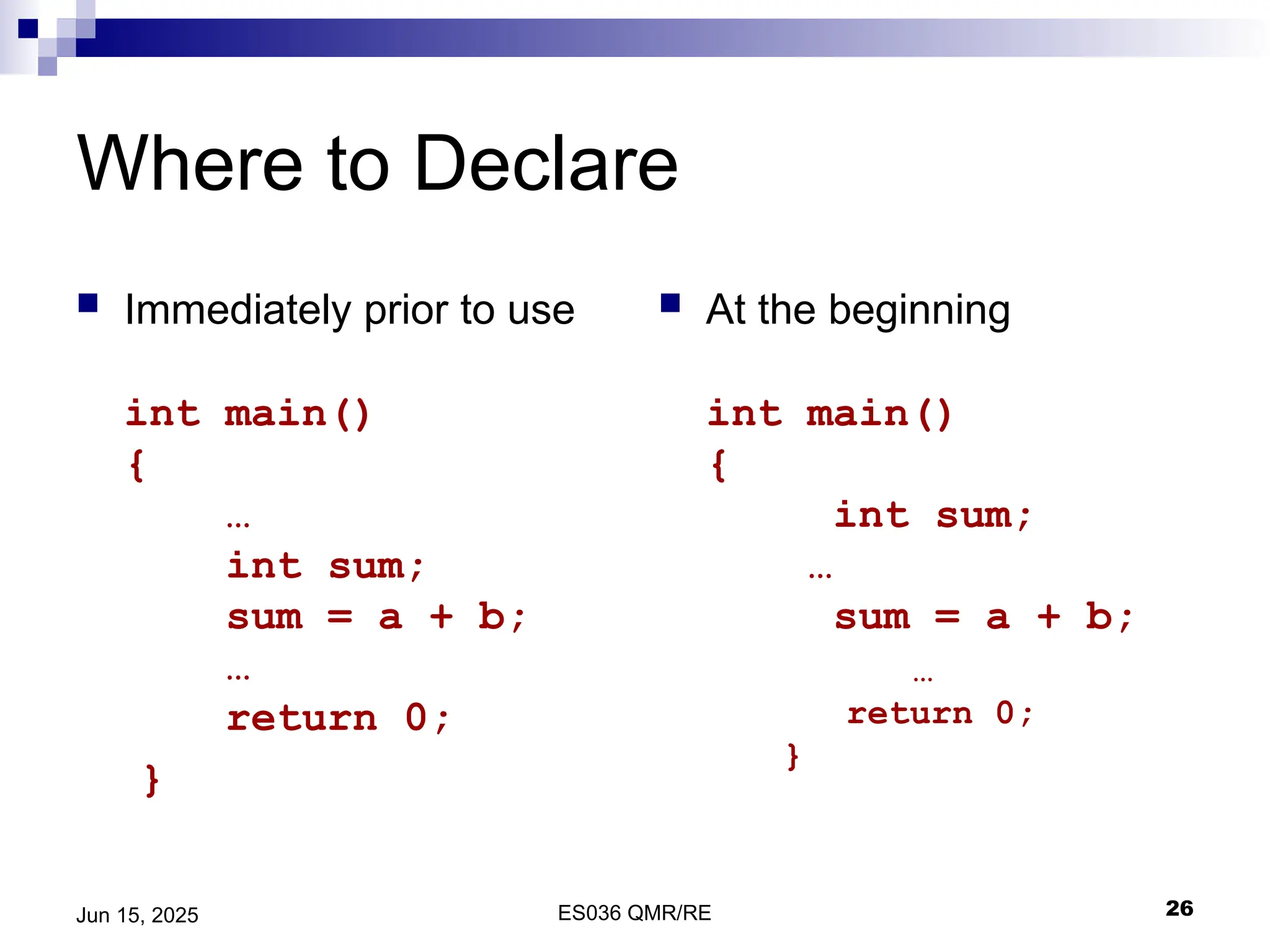 Where to Declare

Immediately prior to use

int main()
{
…
int sum;
sum = a + b;
…
return 0;
}

At the beginning

int main()
{
int sum;
…
sum = a + b;
…
return 0;
}

Jun 15, 2025

ES036 QMR/RE

26